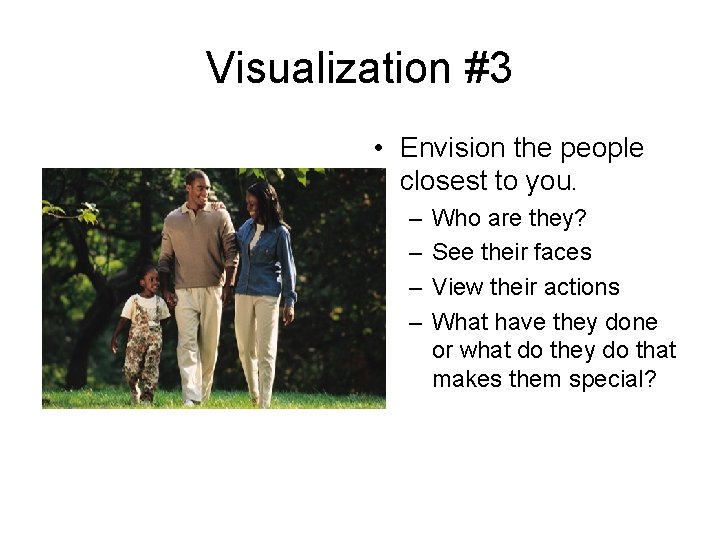 Visualization #3

• Envision the people closest to you.
– Who are they?
– See their faces
– View their actions
– What have they done or what do they do that makes them special?